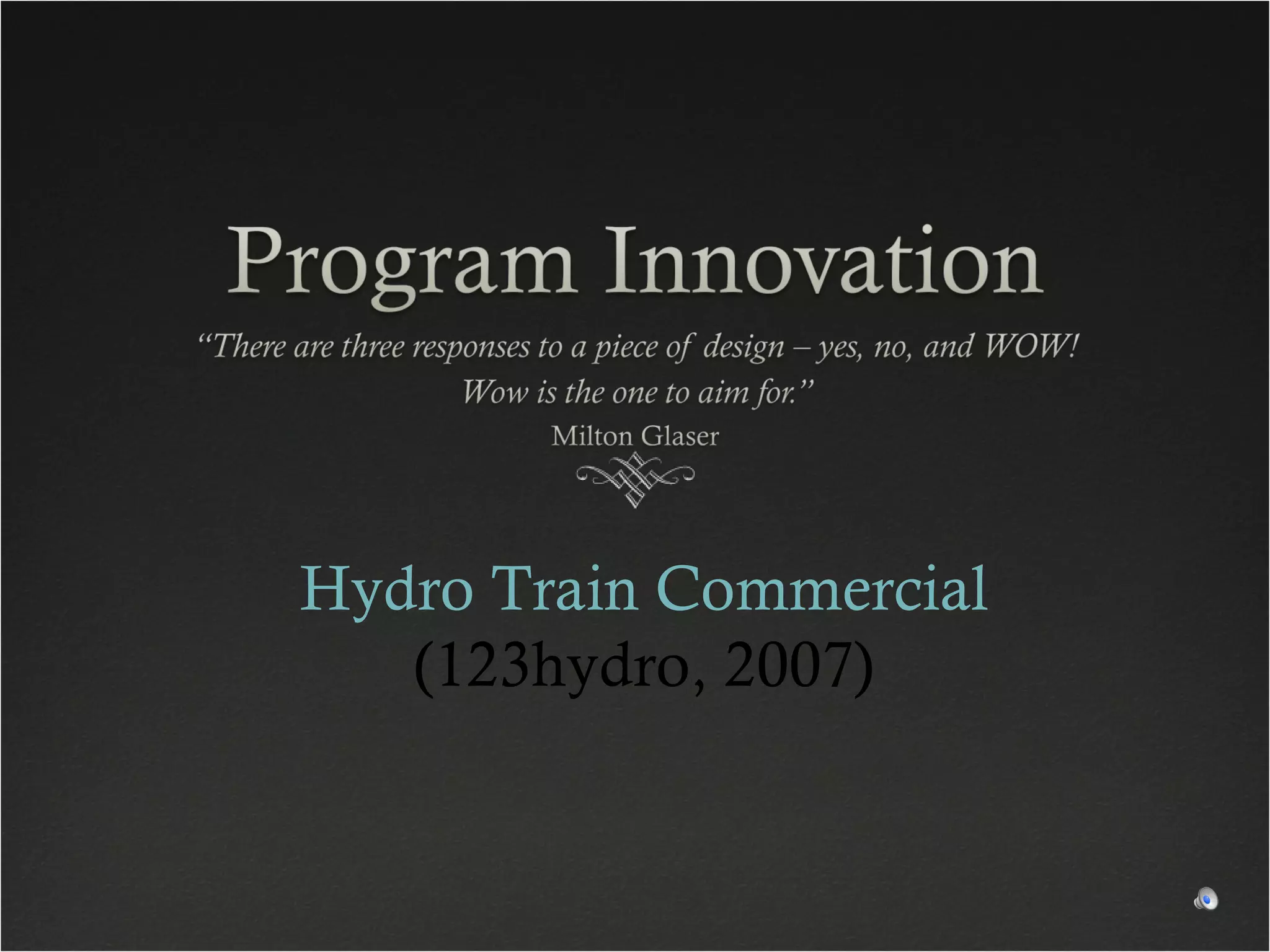 Program Innovation

“There are three responses to a piece of design – yes, no, and WOW! Wow is the one to aim for.”
Milton Glaser

Hydro Train Commercial
(123hydro, 2007)